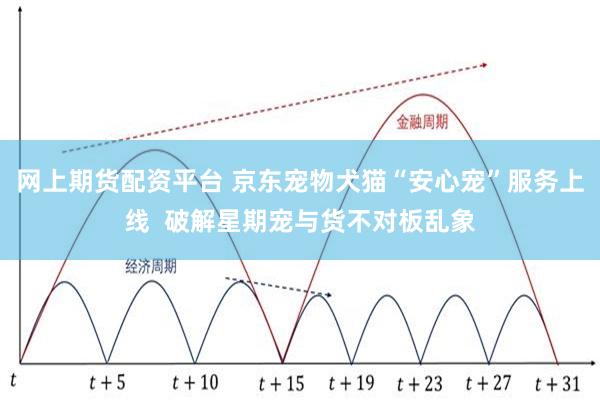 金融周期

网上期货配资平台 京东宠物犬猫“安心宠”服务上线 破解星期宠与货不对板乱象

经济周期

$t$ $t+5$ $t+10$ $t+15$ $t+19$ $t+23$ $t+27$ $t+31$